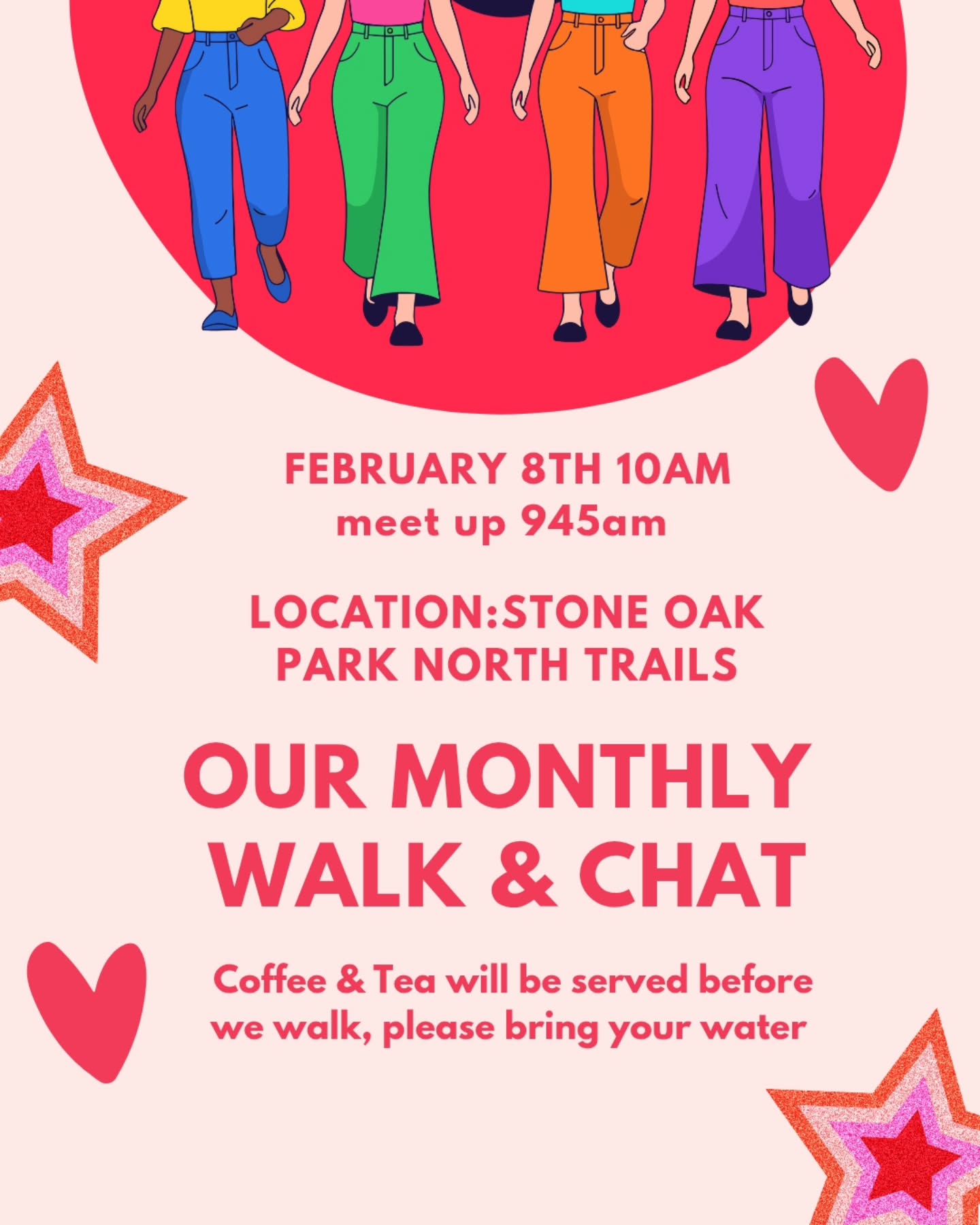 FEBRUARY 8TH 10AM
meet up 945am

LOCATION:STONE OAK PARK NORTH TRAILS

OUR MONTHLY WALK & CHAT

Coffee & Tea will be served before we walk, please bring your water